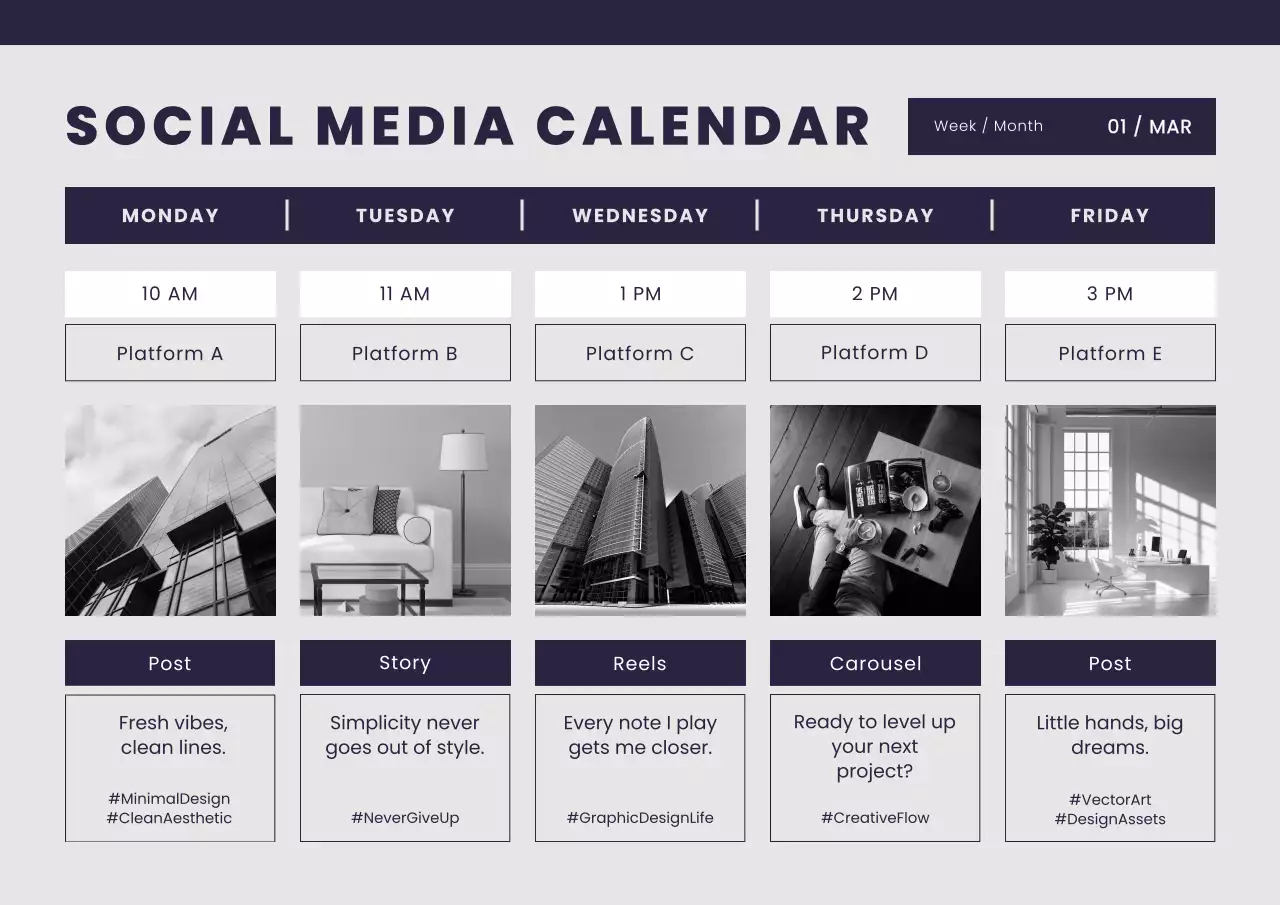 SOCIAL MEDIA CALENDAR

Week / Month 01 / MAR

| MONDAY | TUESDAY | WEDNESDAY | THURSDAY | FRIDAY |
|---|---|---|---|---|
| 10 AM | 11 AM | 1 PM | 2 PM | 3 PM |
| Platform A | Platform B | Platform C | Platform D | Platform E |
| Post | Story | Reels | Carousel | Post |
| Fresh vibes, clean lines. #MinimalDesign #CleanAesthetic | Simplicity never goes out of style. #NeverGiveUp | Every note I play gets me closer. #GraphicDesignLife | Ready to level up your next project? #CreativeFlow | Little hands, big dreams. #VectorArt #DesignAssets |